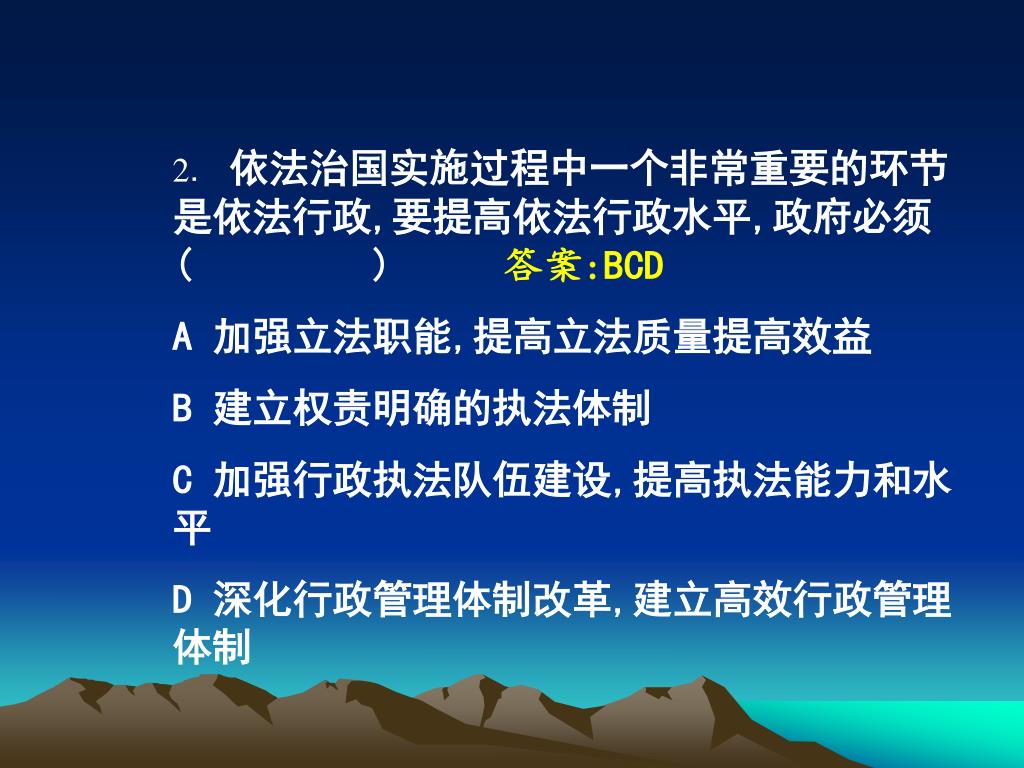 2. 依法治国实施过程中一个非常重要的环节是依法行政,要提高依法行政水平,政府必须(　　　　)　　答案:BCD

A 加强立法职能,提高立法质量提高效益

B 建立权责明确的执法体制

C 加强行政执法队伍建设,提高执法能力和水平

D 深化行政管理体制改革,建立高效行政管理体制